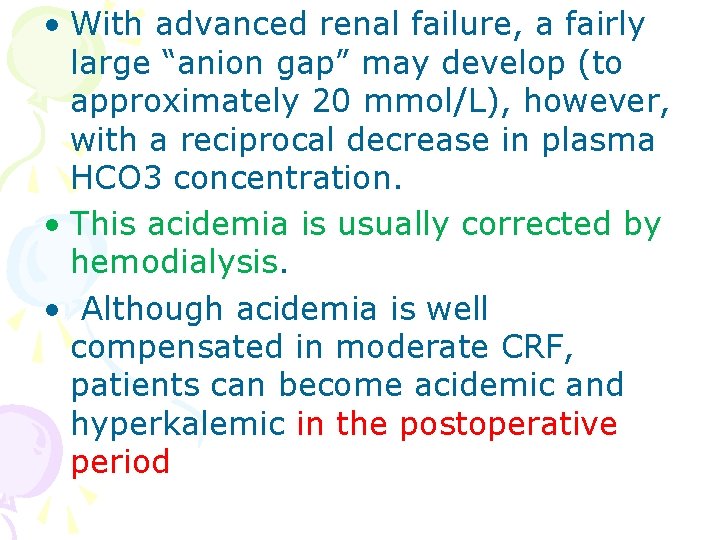 • With advanced renal failure, a fairly large “anion gap” may develop (to approximately 20 mmol/L), however, with a reciprocal decrease in plasma HCO3 concentration.

• This acidemia is usually corrected by hemodialysis.

• Although acidemia is well compensated in moderate CRF, patients can become acidemic and hyperkalemic in the postoperative period